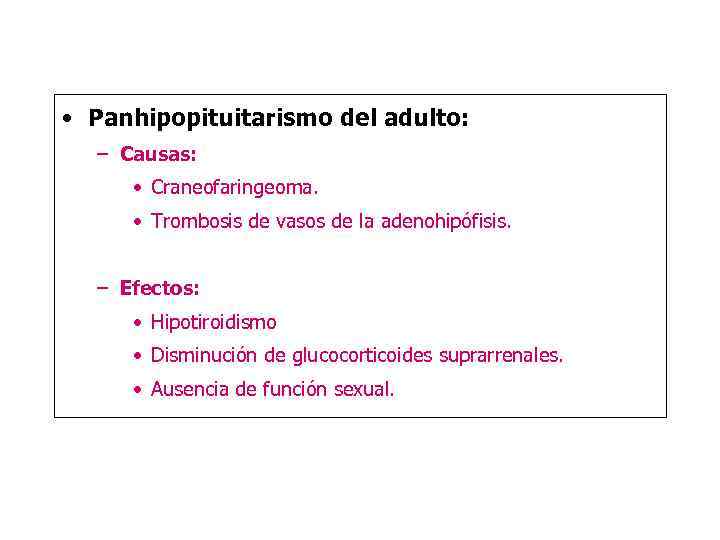 • Panhipopituitarismo del adulto:

– Causas:

• Craneofaringeoma.

• Trombosis de vasos de la adenohipófisis.

– Efectos:

• Hipotiroidismo

• Disminución de glucocorticoides suprarrenales.

• Ausencia de función sexual.